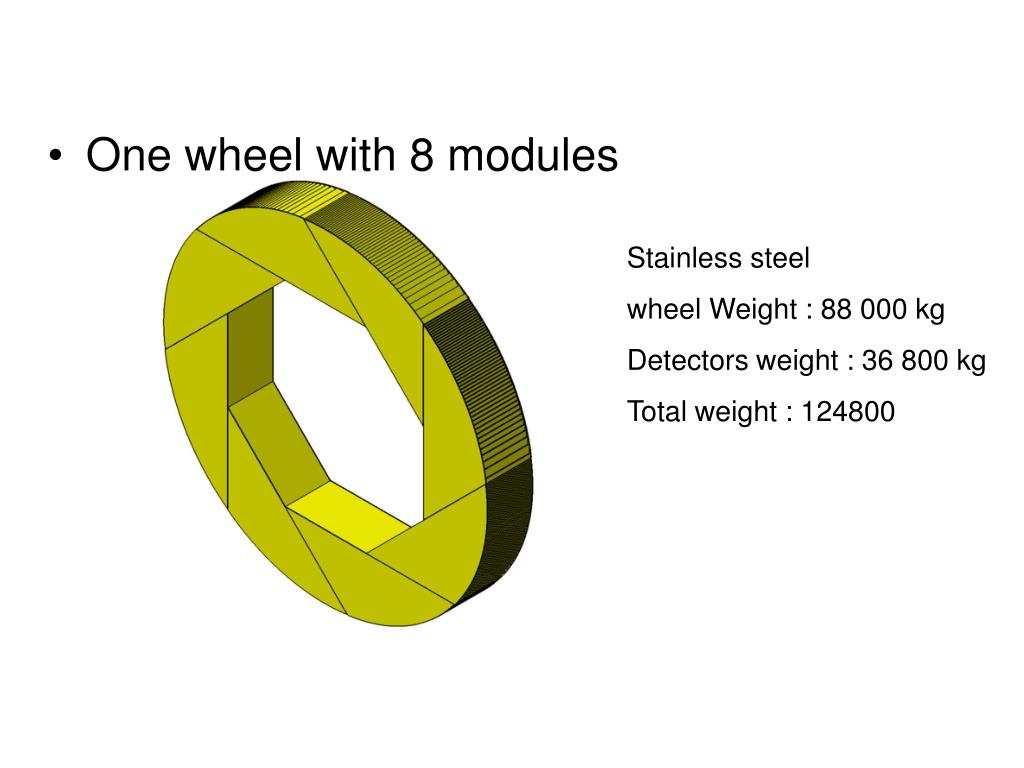 • One wheel with 8 modules

Stainless steel

wheel Weight : 88 000 kg

Detectors weight : 36 800 kg

Total weight : 124800